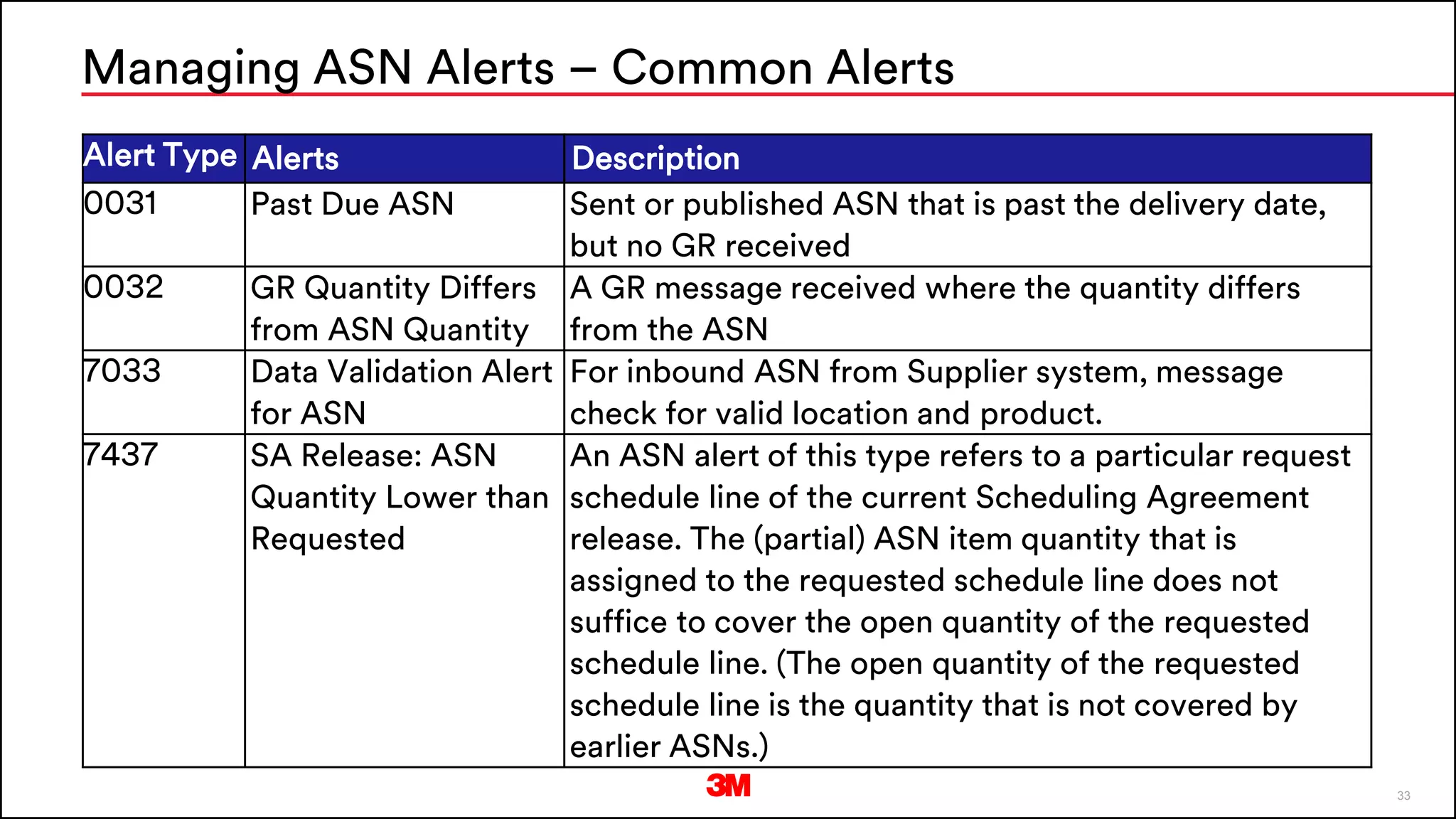 Managing ASN Alerts – Common Alerts

| Alert Type | Alerts | Description |
|---|---|---|
| 0031 | Past Due ASN | Sent or published ASN that is past the delivery date, but no GR received |
| 0032 | GR Quantity Differs from ASN Quantity | A GR message received where the quantity differs from the ASN |
| 7033 | Data Validation Alert for ASN | For inbound ASN from Supplier system, message check for valid location and product. |
| 7437 | SA Release: ASN Quantity Lower than Requested | An ASN alert of this type refers to a particular request schedule line of the current Scheduling Agreement release. The (partial) ASN item quantity that is assigned to the requested schedule line does not suffice to cover the open quantity of the requested schedule line. (The open quantity of the requested schedule line is the quantity that is not covered by earlier ASNs.) |

3M

33